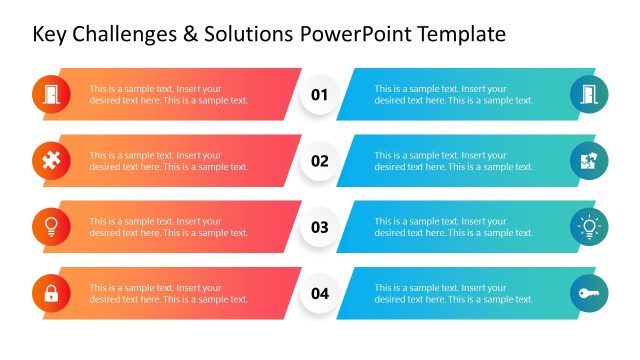 Key Challenges & Solutions PowerPoint Template

This is a sample text. Insert your desired text here. This is a sample text.

01

This is a sample text. Insert your desired text here. This is a sample text.

This is a sample text. Insert your desired text here. This is a sample text.

02

This is a sample text. Insert your desired text here. This is a sample text.

This is a sample text. Insert your desired text here. This is a sample text.

03

This is a sample text. Insert your desired text here. This is a sample text.

This is a sample text. Insert your desired text here. This is a sample text.

04

This is a sample text. Insert your desired text here. This is a sample text.